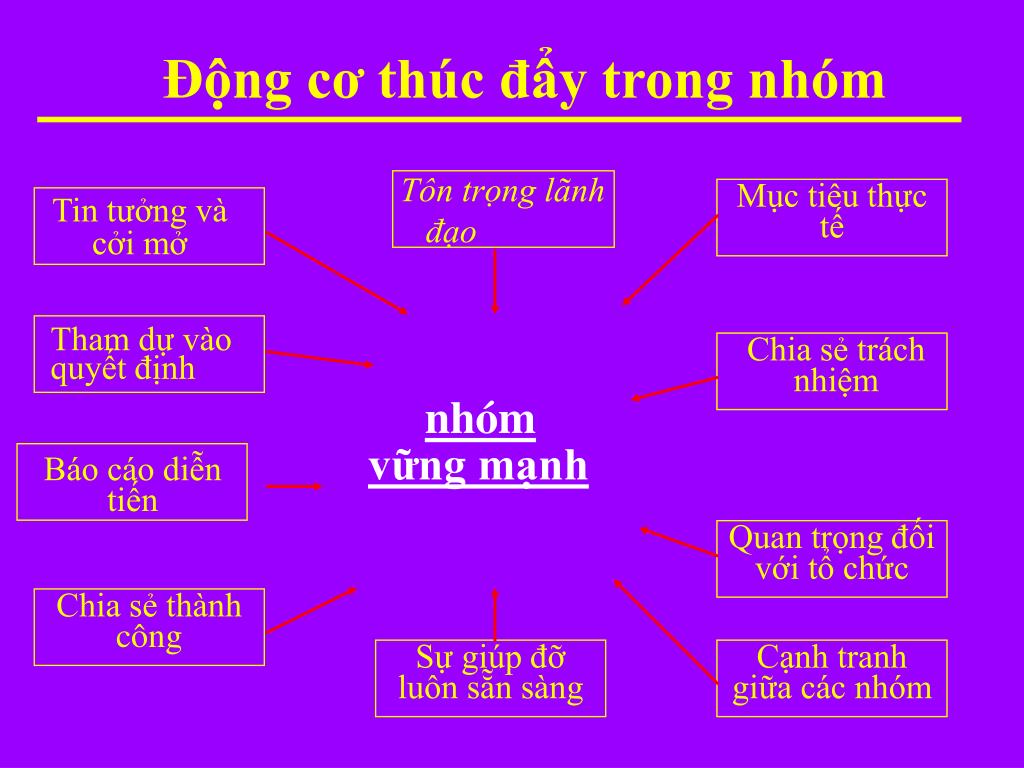 Động cơ thúc đẩy trong nhóm

Tin tưởng và cởi mở

Tôn trọng lãnh đạo

Mục tiêu thực tế

Tham dự vào quyết định

Chia sẻ trách nhiệm

nhóm vững mạnh

Báo cáo diễn tiến

Quan trọng đối với tổ chức

Chia sẻ thành công

Sự giúp đỡ luôn sẵn sàng

Cạnh tranh giữa các nhóm